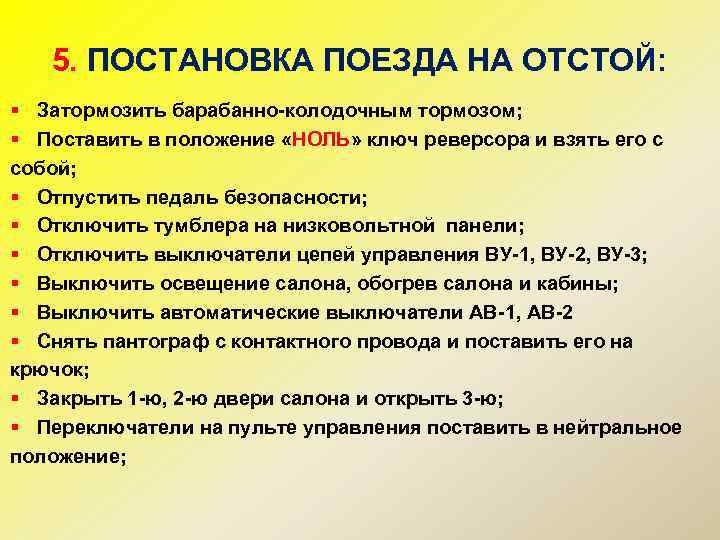 5. ПОСТАНОВКА ПОЕЗДА НА ОТСТОЙ:

▪ Затормозить барабанно-колодочным тормозом;
▪ Поставить в положение «НОЛЬ» ключ реверсора и взять его с собой;
▪ Отпустить педаль безопасности;
▪ Отключить тумблера на низковольтной панели;
▪ Отключить выключатели цепей управления ВУ-1, ВУ-2, ВУ-3;
▪ Выключить освещение салона, обогрев салона и кабины;
▪ Выключить автоматические выключатели АВ-1, АВ-2
▪ Снять пантограф с контактного провода и поставить его на крючок;
▪ Закрыть 1-ю, 2-ю двери салона и открыть 3-ю;
▪ Переключатели на пульте управления поставить в нейтральное положение;